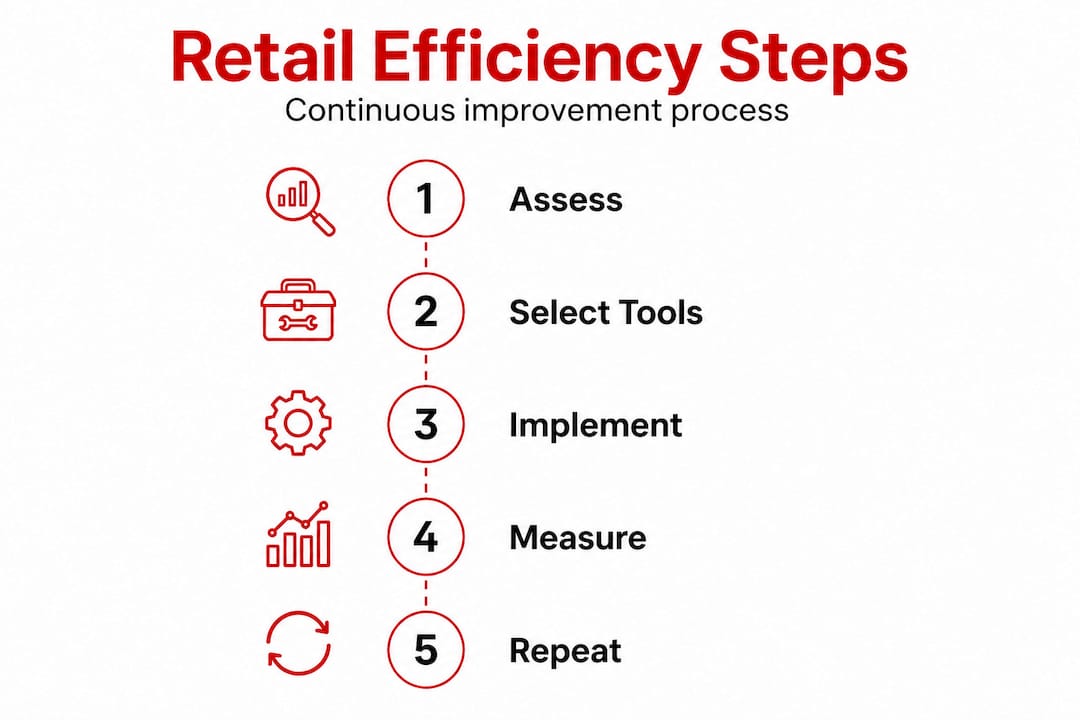 Retail Efficiency Steps
Continuous improvement process

1 Assess

2 Select Tools

3 Implement

4 Measure

5 Repeat